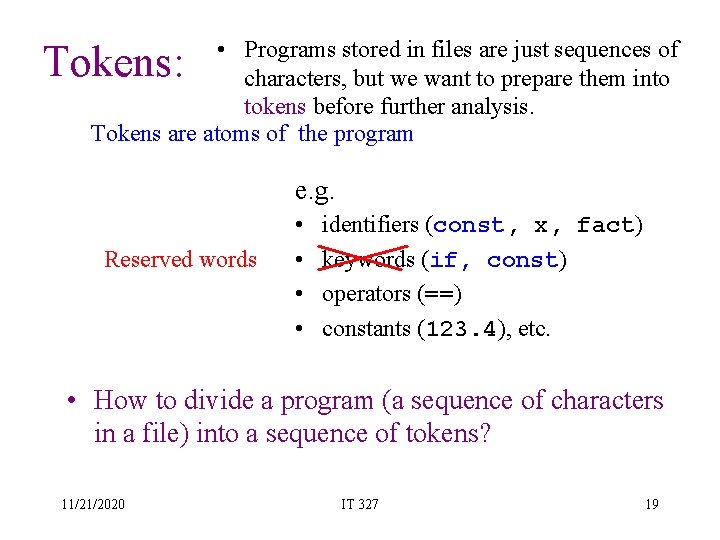 Tokens:

• Programs stored in files are just sequences of characters, but we want to prepare them into tokens before further analysis.

Tokens are atoms of the program

e.g.
• identifiers (const, x, fact)
Reserved words • keywords (if, const)
• operators (==)
• constants (123.4), etc.

• How to divide a program (a sequence of characters in a file) into a sequence of tokens?

11/21/2020 IT 327 19